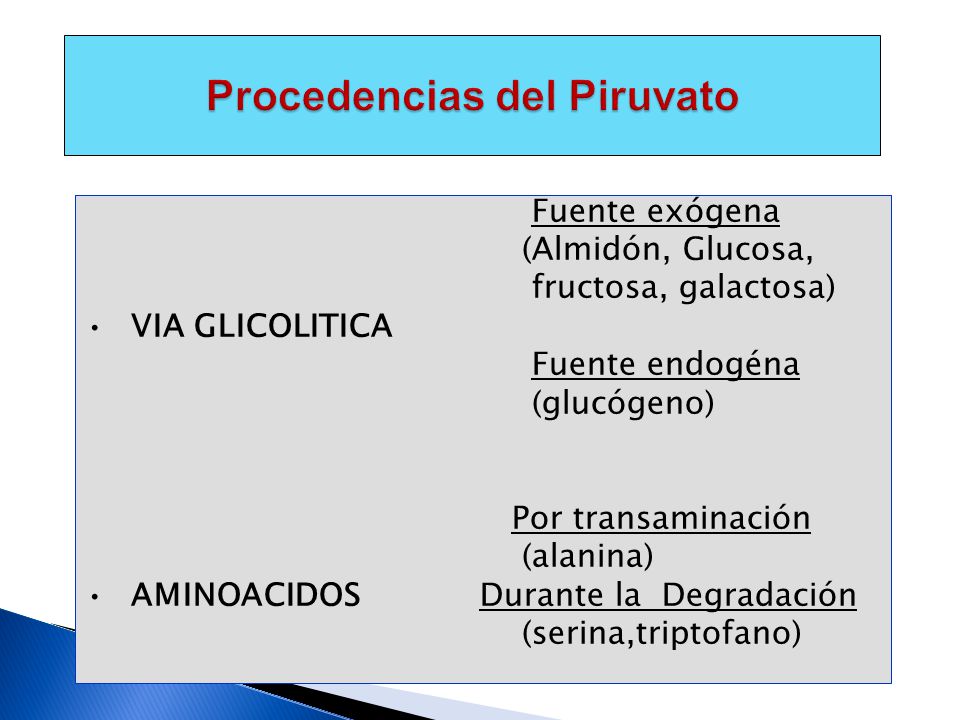 Procedencias del Piruvato

Fuente exógena
(Almidón, Glucosa, fructosa, galactosa)

• VIA GLICOLITICA

Fuente endogéna
(glucógeno)

Por transaminación
(alanina)

• AMINOACIDOS Durante la Degradación
(serina,triptofano)